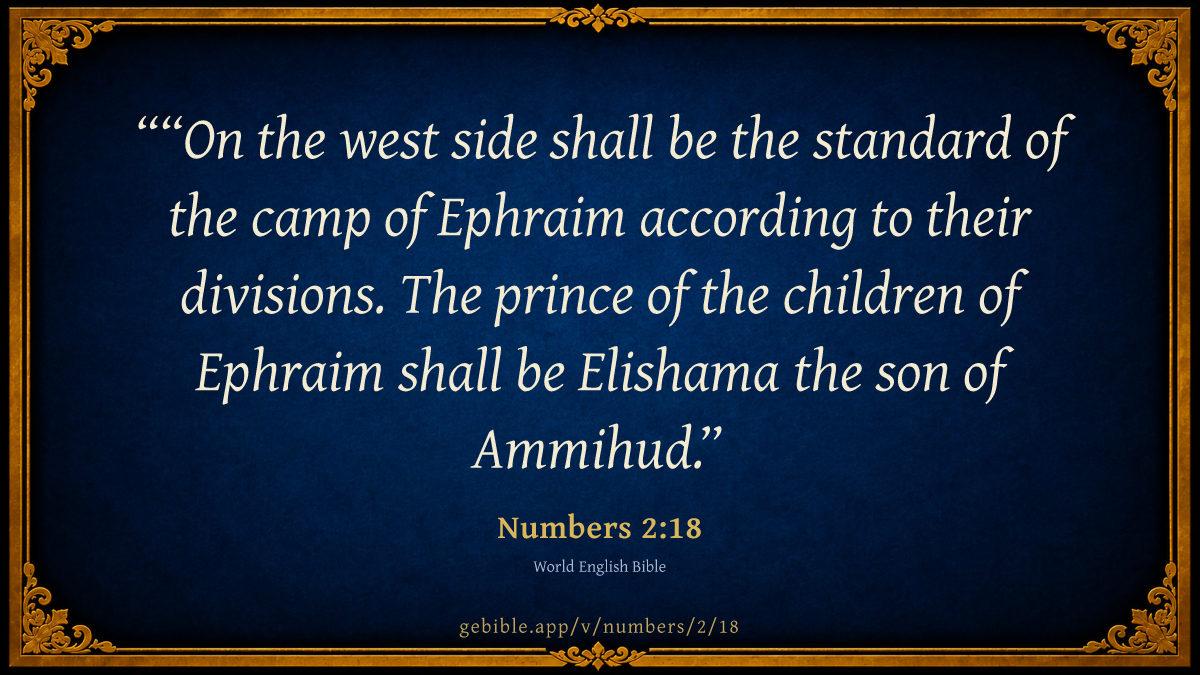 ““On the west side shall be the standard of the camp of Ephraim according to their divisions. The prince of the children of Ephraim shall be Elishama the son of Ammihud.”

Numbers 2:18

World English Bible

gebible.app/v/numbers/2/18